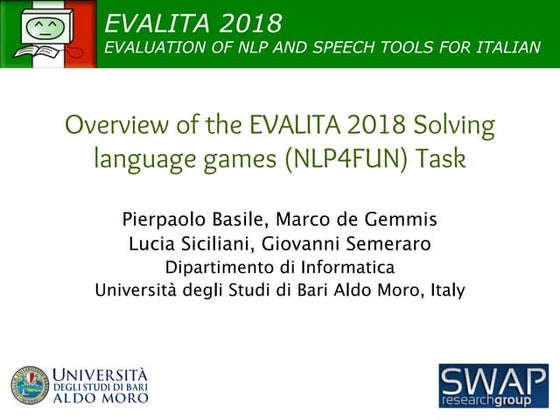 EVALITA 2018
EVALUATION OF NLP AND SPEECH TOOLS FOR ITALIAN

Overview of the EVALITA 2018 Solving language games (NLP4FUN) Task

Pierpaolo Basile, Marco de Gemmis
Lucia Siciliani, Giovanni Semeraro
Dipartimento di Informatica
Università degli Studi di Bari Aldo Moro, Italy

UNIVERSITÀ DEGLI STUDI DI BARI ALDO MORO

SWAP researchgroup